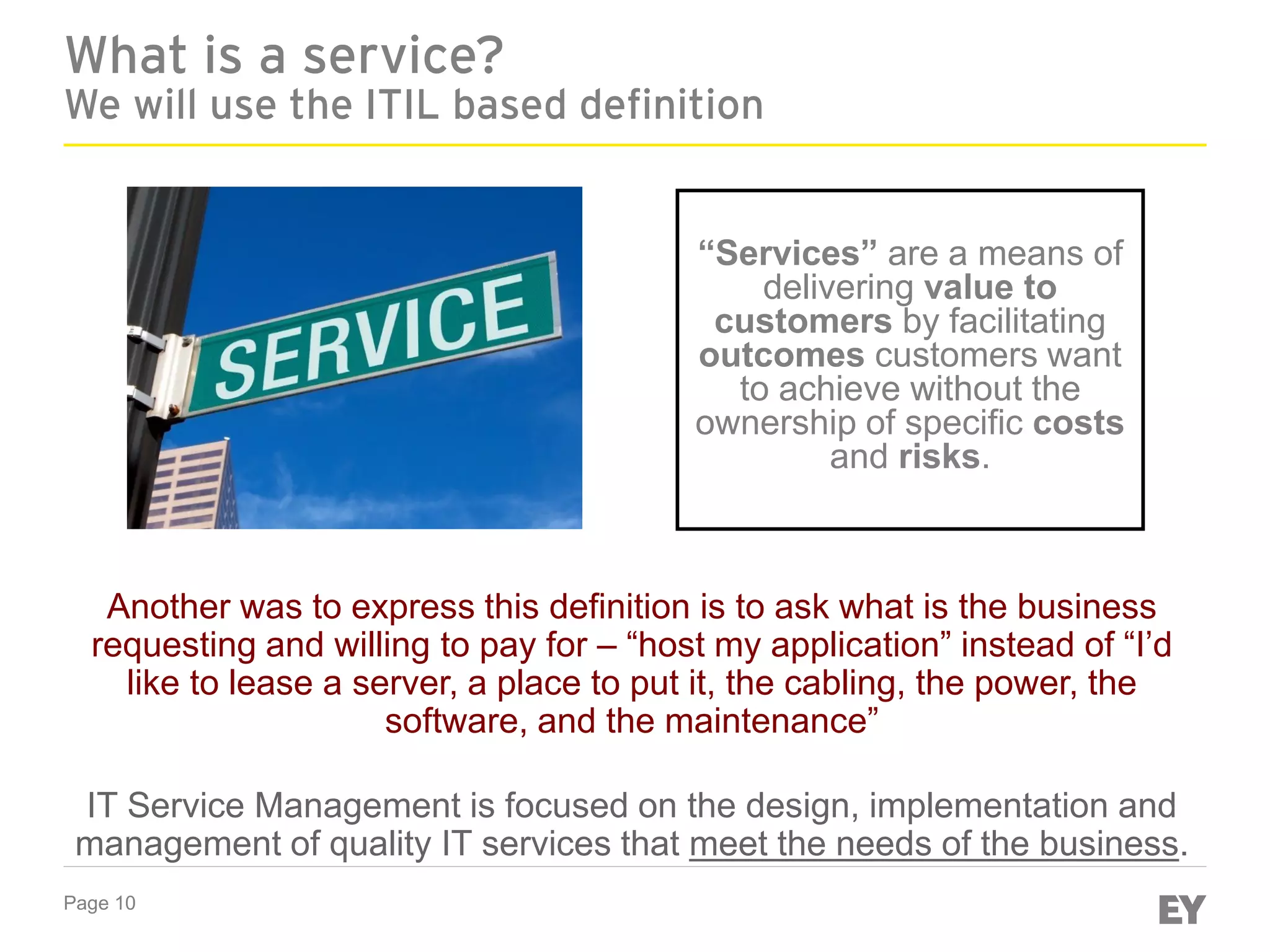 What is a service?
We will use the ITIL based definition

SERVICE

“Services” are a means of delivering value to customers by facilitating outcomes customers want to achieve without the ownership of specific costs and risks.

Another was to express this definition is to ask what is the business requesting and willing to pay for – “host my application” instead of “I’d like to lease a server, a place to put it, the cabling, the power, the software, and the maintenance”

IT Service Management is focused on the design, implementation and management of quality IT services that meet the needs of the business.

Page 10

EY